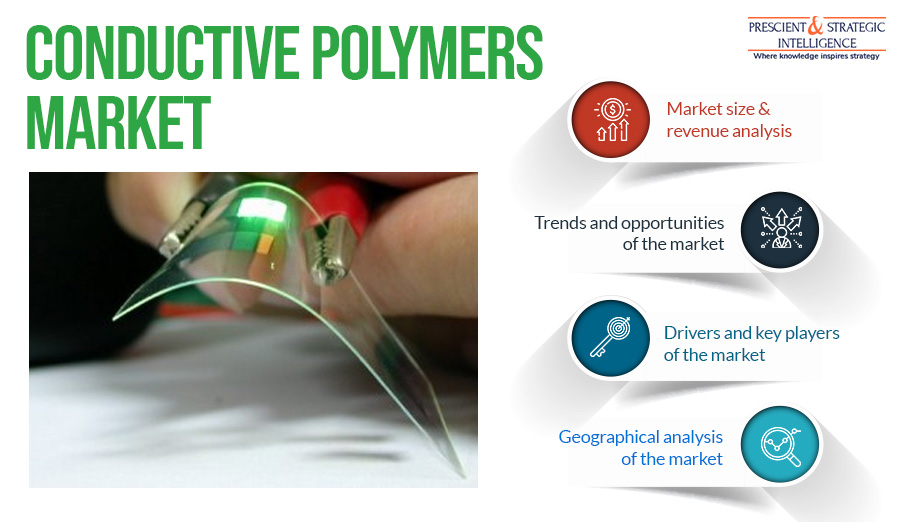 CONDUCTIVE POLYMERS MARKET

PRESCIENT & STRATEGIC INTELLIGENCE
Where knowledge inspires strategy

Market size & revenue analysis

Trends and opportunities of the market

Drivers and key players of the market

Geographical analysis of the market